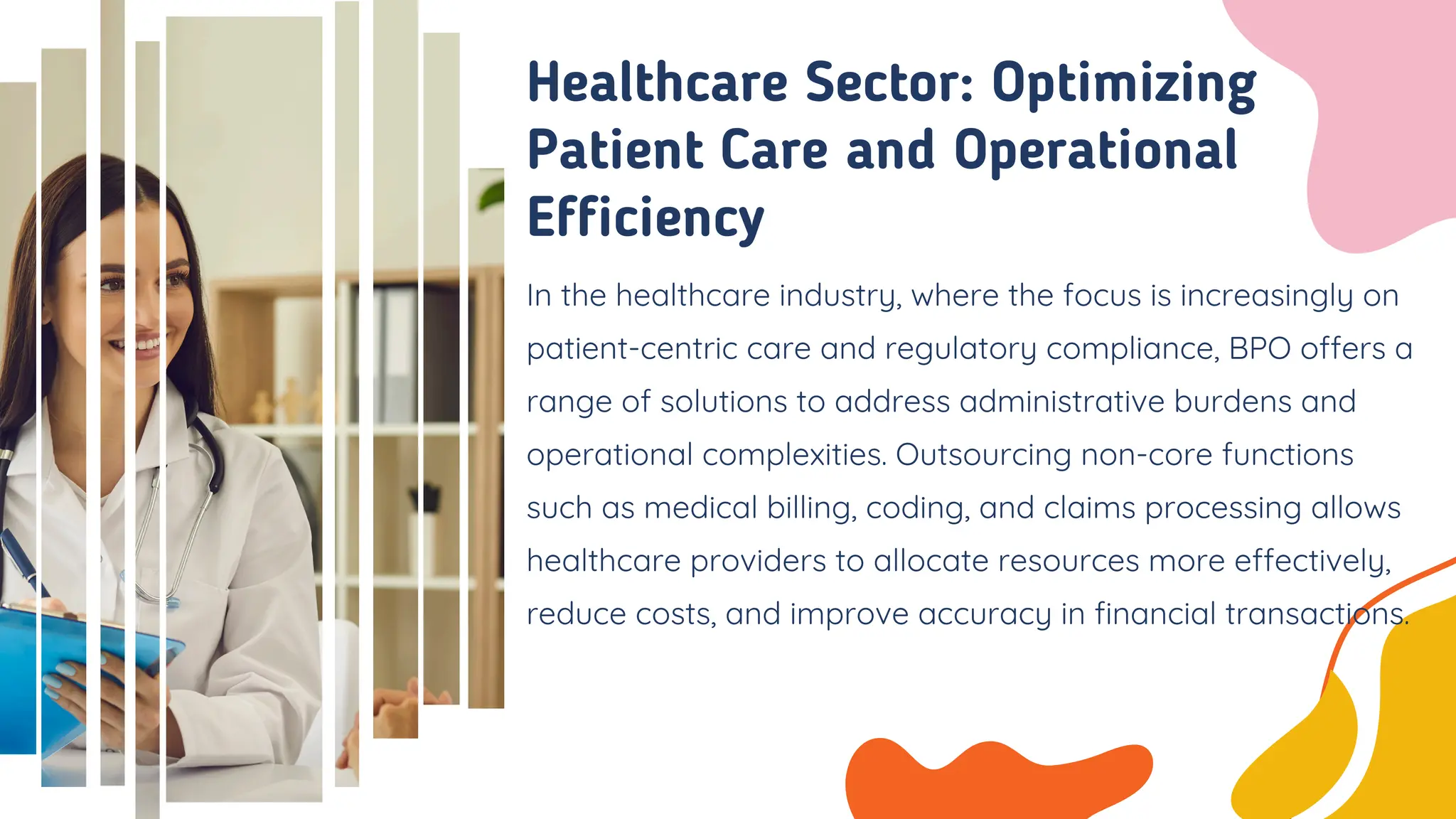 Healthcare Sector: Optimizing Patient Care and Operational Efficiency

In the healthcare industry, where the focus is increasingly on patient-centric care and regulatory compliance, BPO offers a range of solutions to address administrative burdens and operational complexities. Outsourcing non-core functions such as medical billing, coding, and claims processing allows healthcare providers to allocate resources more effectively, reduce costs, and improve accuracy in financial transactions.